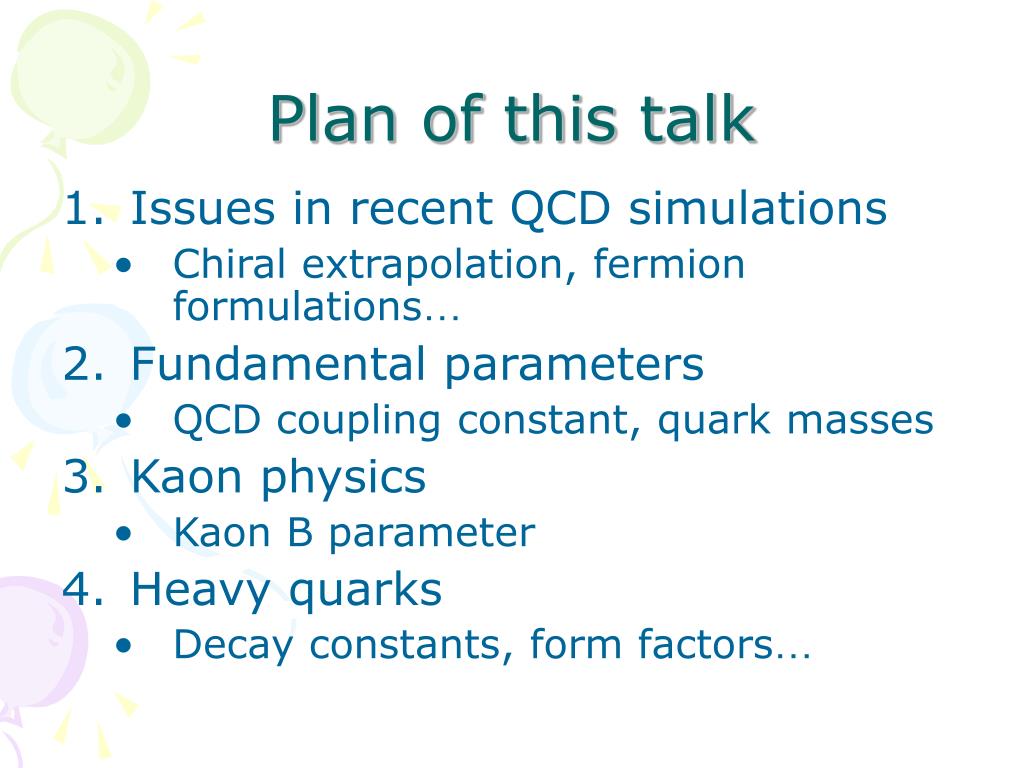 Plan of this talk

1. Issues in recent QCD simulations
   • Chiral extrapolation, fermion formulations…
2. Fundamental parameters
   • QCD coupling constant, quark masses
3. Kaon physics
   • Kaon B parameter
4. Heavy quarks
   • Decay constants, form factors…